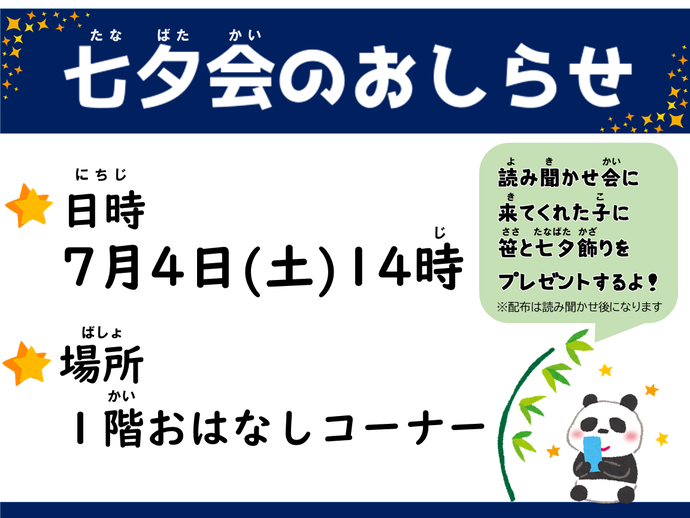 たなばたかい
七夕会のおしらせ

にちじ
日時
じ
7月4日(土)14時

ばしょ
場所
かい
1階おはなしコーナー

よ き かい
読み聞かせ会に
き こ
来てくれた子に
ささ たなばた かざ
笹と七夕飾りを
プレゼントするよ！
※配布は読み聞かせ後になります